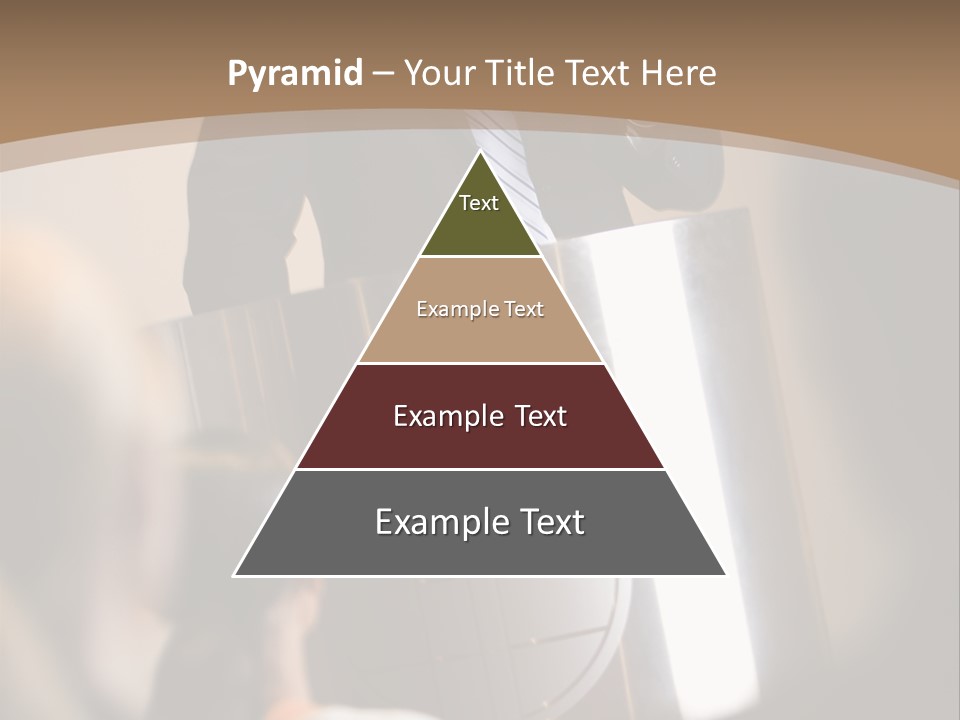 Pyramid – Your Title Text Here

Text

Example Text

Example Text

Example Text